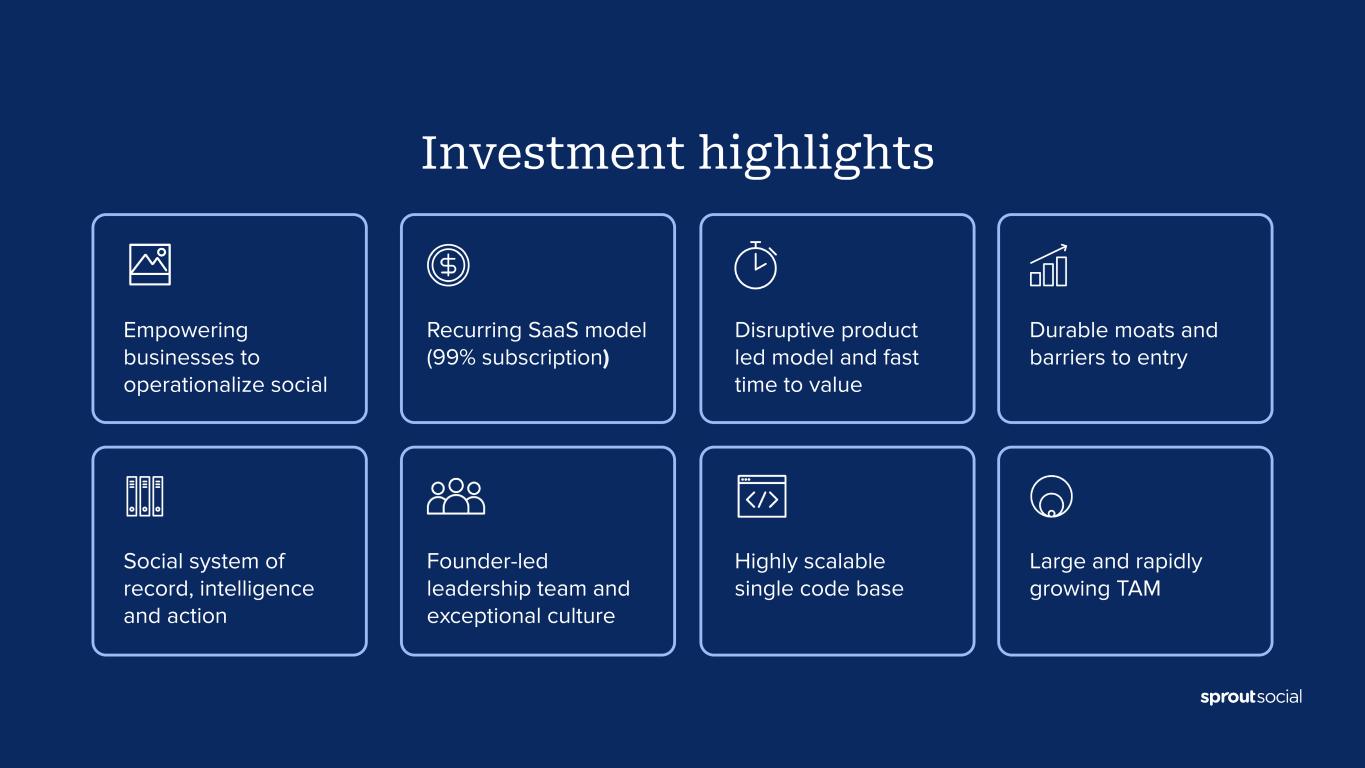 Investment highlights

Empowering businesses to operationalize social

Recurring SaaS model (99% subscription)

Disruptive product led model and fast time to value

Durable moats and barriers to entry

Social system of record, intelligence and action

Founder-led leadership team and exceptional culture

Highly scalable single code base

Large and rapidly growing TAM

sproutsocial